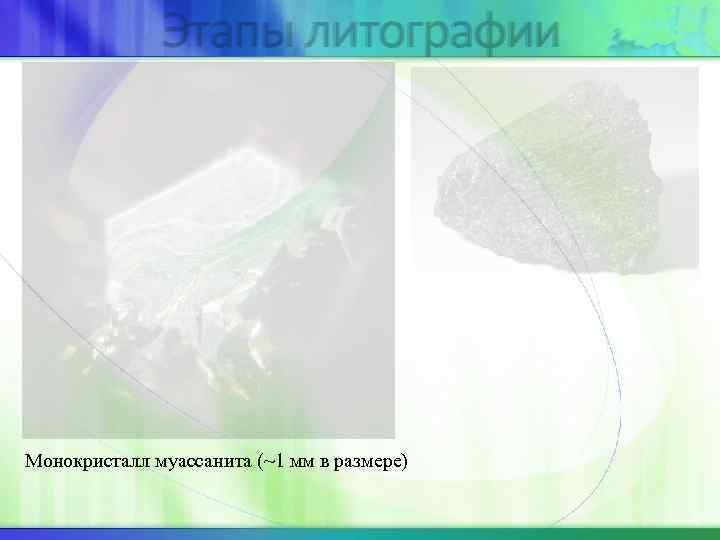 Этапы литографии

Монокристалл муассанита (~1 мм в размере)